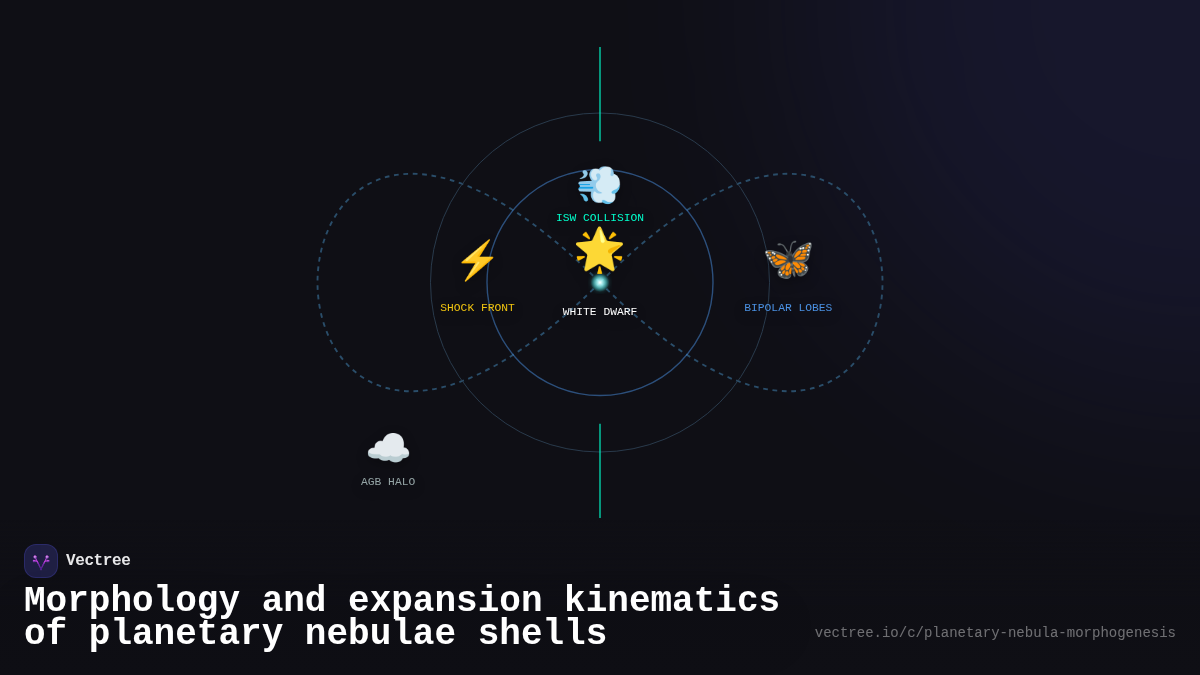 ISW COLLISION

SHOCK FRONT

WHITE DWARF

BIPOLAR LOBES

AGB HALO

Vectree

Morphology and expansion kinematics of planetary nebulae shells

vectree.io/c/planetary-nebula-morphogenesis